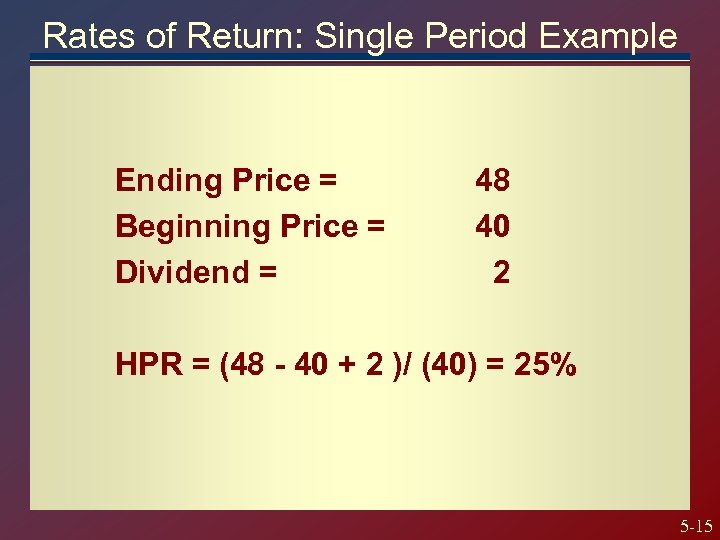 Rates of Return: Single Period Example

Ending Price = 48
Beginning Price = 40
Dividend = 2

HPR = (48 - 40 + 2 )/ (40) = 25%

5-15